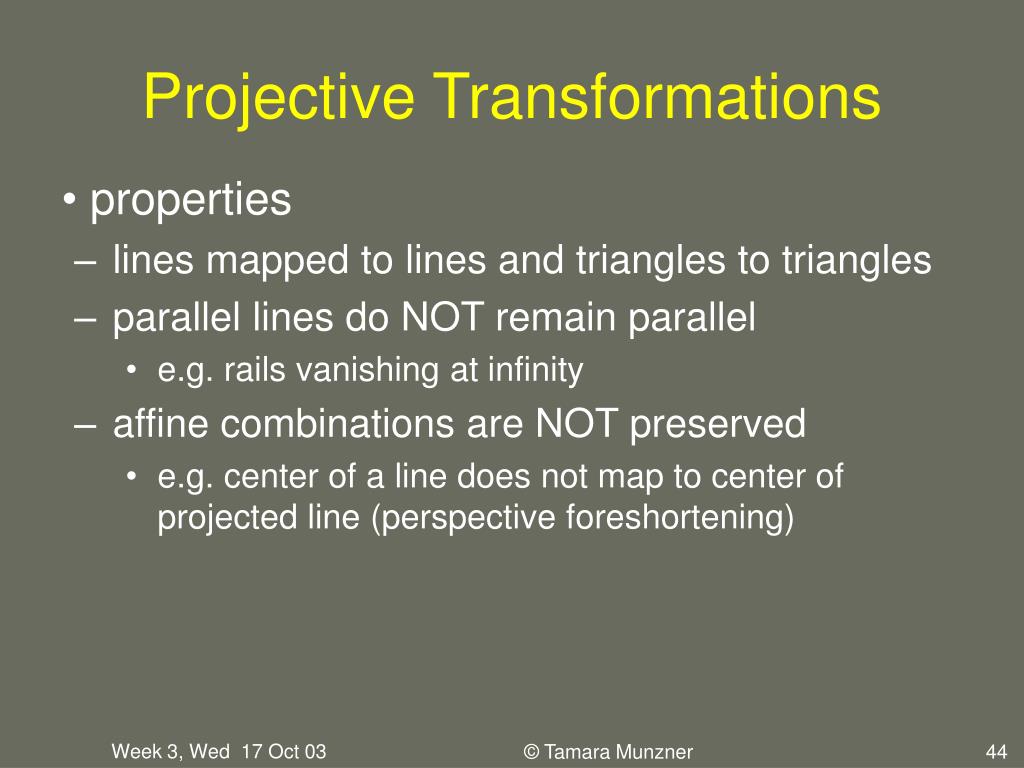 Projective Transformations

• properties
– lines mapped to lines and triangles to triangles
– parallel lines do NOT remain parallel
• e.g. rails vanishing at infinity
– affine combinations are NOT preserved
• e.g. center of a line does not map to center of projected line (perspective foreshortening)

Week 3, Wed 17 Oct 03
© Tamara Munzner
44